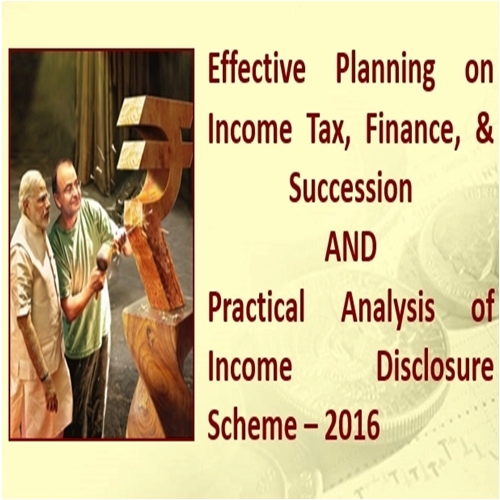 Effective Planning on Income Tax, Finance, & Succession

AND

Practical Analysis of Income Disclosure Scheme – 2016